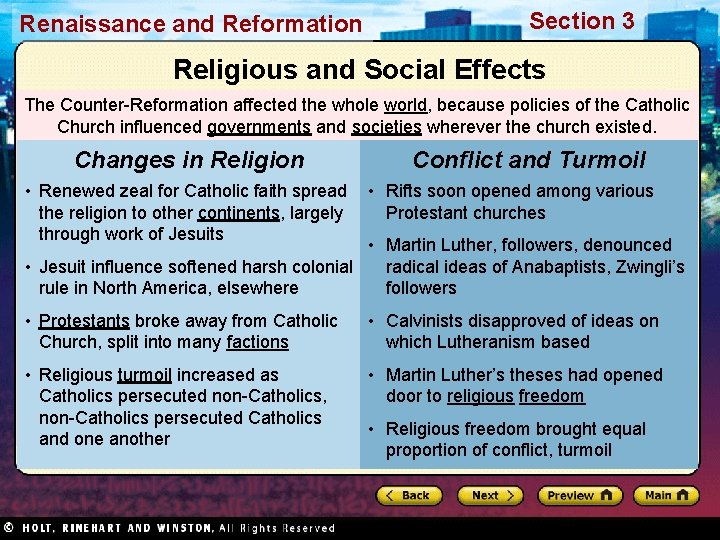 Renaissance and Reformation

Section 3

Religious and Social Effects

The Counter-Reformation affected the whole world, because policies of the Catholic Church influenced governments and societies wherever the church existed.

Changes in Religion

• Renewed zeal for Catholic faith spread the religion to other continents, largely through work of Jesuits

• Jesuit influence softened harsh colonial rule in North America, elsewhere

• Protestants broke away from Catholic Church, split into many factions

• Religious turmoil increased as Catholics persecuted non-Catholics, non-Catholics persecuted Catholics and one another

Conflict and Turmoil

• Rifts soon opened among various Protestant churches

• Martin Luther, followers, denounced radical ideas of Anabaptists, Zwingli's followers

• Calvinists disapproved of ideas on which Lutheranism based

• Martin Luther's theses had opened door to religious freedom

• Religious freedom brought equal proportion of conflict, turmoil

Back

Next

Preview

Main

© HOLT, RINEHART AND WINSTON, All Rights Reserved